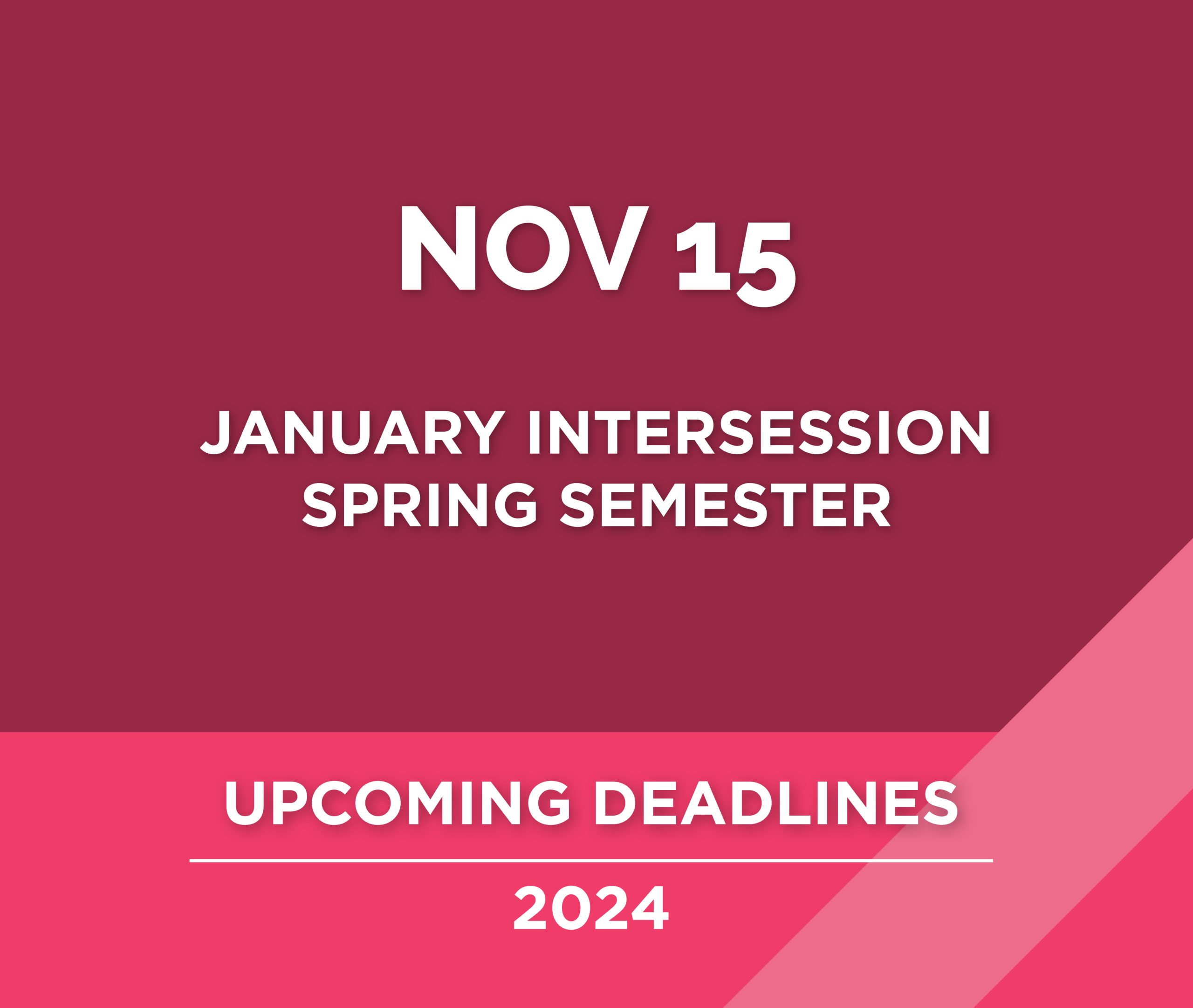 NOV 15

JANUARY INTERSESSION
SPRING SEMESTER

UPCOMING DEADLINES

2024